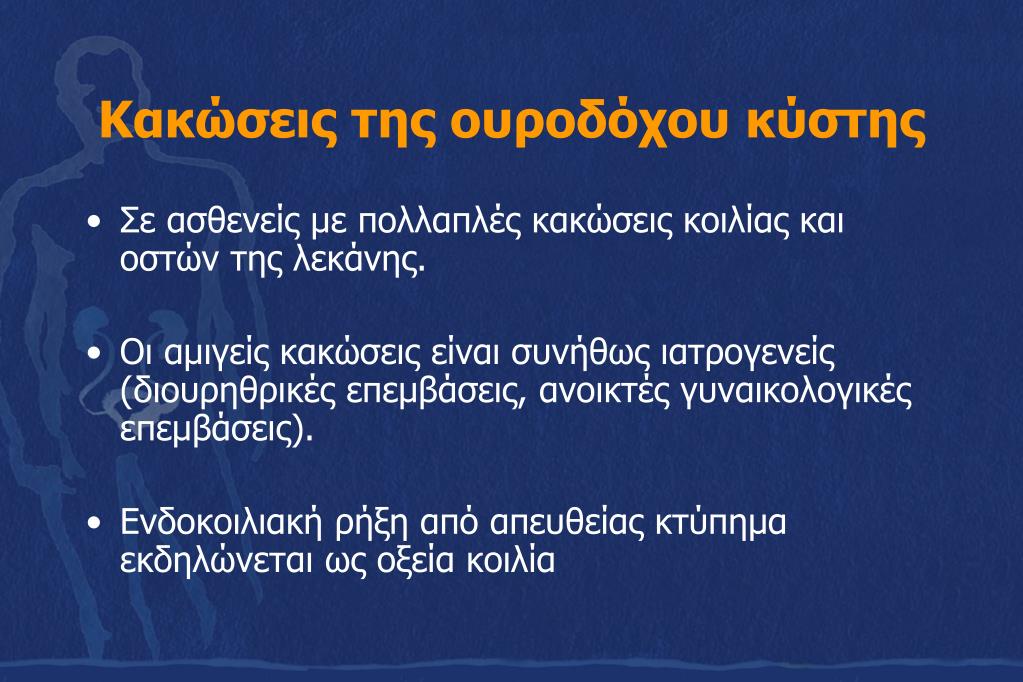 Κακώσεις της ουροδόχου κύστης

• Σε ασθενείς με πολλαπλές κακώσεις κοιλίας και οστών της λεκάνης.

• Οι αμιγείς κακώσεις είναι συνήθως ιατρογενείς (διουρηθρικές επεμβάσεις, ανοικτές γυναικολογικές επεμβάσεις).

• Ενδοκοιλιακή ρήξη από απευθείας κτύπημα εκδηλώνεται ως οξεία κοιλία